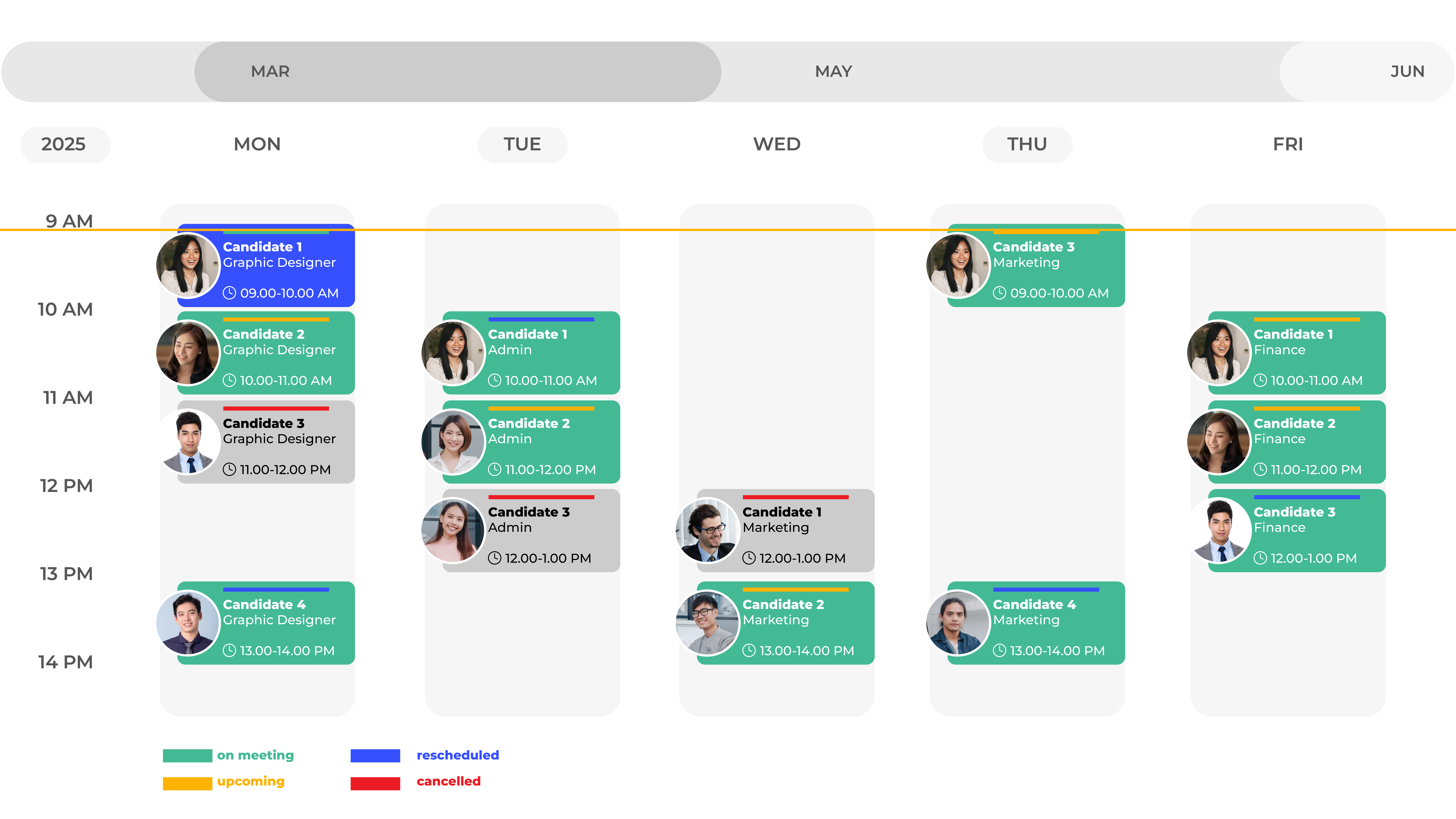 MAR MAY JUN

2025 MON TUE WED THU FRI

9 AM

10 AM

11 AM

12 PM

13 PM

14 PM

Candidate 1
Graphic Designer
09.00-10.00 AM

Candidate 2
Graphic Designer
10.00-11.00 AM

Candidate 3
Graphic Designer
11.00-12.00 PM

Candidate 4
Graphic Designer
13.00-14.00 PM

Candidate 1
Admin
10.00-11.00 AM

Candidate 2
Admin
11.00-12.00 PM

Candidate 3
Admin
12.00-1.00 PM

Candidate 1
Marketing
12.00-1.00 PM

Candidate 2
Marketing
13.00-14.00 PM

Candidate 3
Marketing
09.00-10.00 AM

Candidate 4
Marketing
13.00-14.00 PM

Candidate 1
Finance
10.00-11.00 AM

Candidate 2
Finance
11.00-12.00 PM

Candidate 3
Finance
12.00-1.00 PM

on meeting
upcoming
rescheduled
cancelled